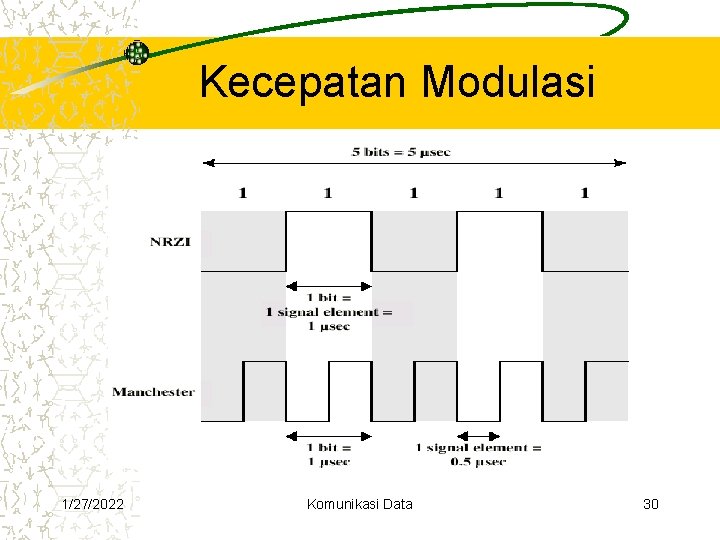 Kecepatan Modulasi

5 bits = 5 μsec

1 1 1 1 1

NRZI

1 bit =
1 signal element =
1 μsec

Manchester

1 bit =
1 μsec

1 signal element =
0.5 μsec

1/27/2022

Komunikasi Data

30